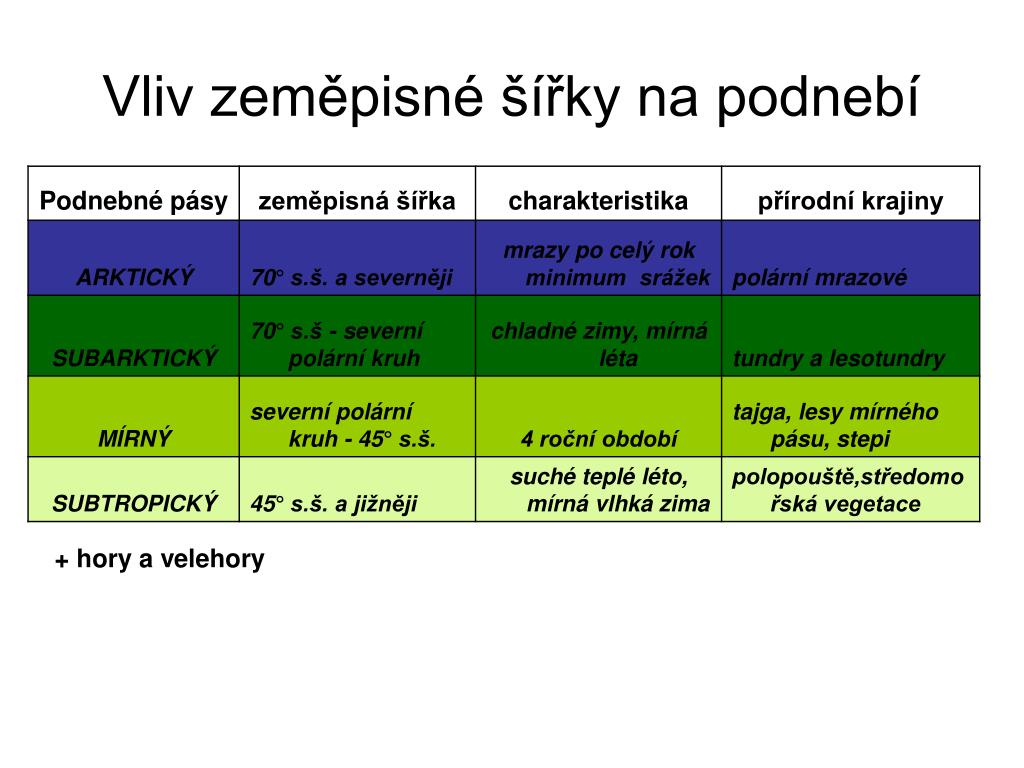 Vliv zeměpisné šířky na podnebí

| Podnebné pásy | zeměpisná šířka | charakteristika | přírodní krajiny |
|---|---|---|---|
| ARKTICKÝ | 70° s.š. a severněji | mrazy po celý rok minimum srážek | polární mrazové |
| SUBARKTICKÝ | 70° s.š - severní polární kruh | chladné zimy, mírná léta | tundry a lesotundry |
| MÍRNÝ | severní polární kruh - 45° s.š. | 4 roční období | tajga, lesy mírného pásu, stepi |
| SUBTROPICKÝ | 45° s.š. a jižněji | suché teplé léto, mírná vlhká zima | polopouště,středomořská vegetace |

+ hory a velehory